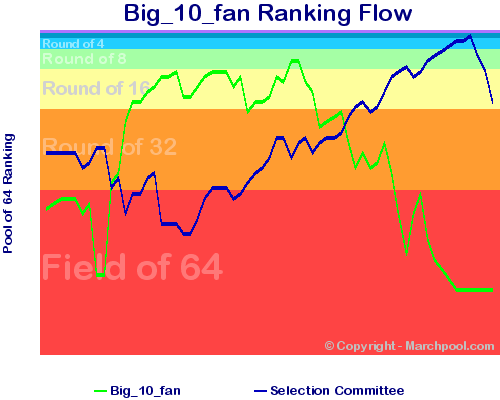 Big_10_fan Ranking Flow

Pool of 64 Ranking

Round of 4
Round of 8
Round of 16
Round of 32
Field of 64

© Copyright - Marchpool.com

Big_10_fan
Selection Committee